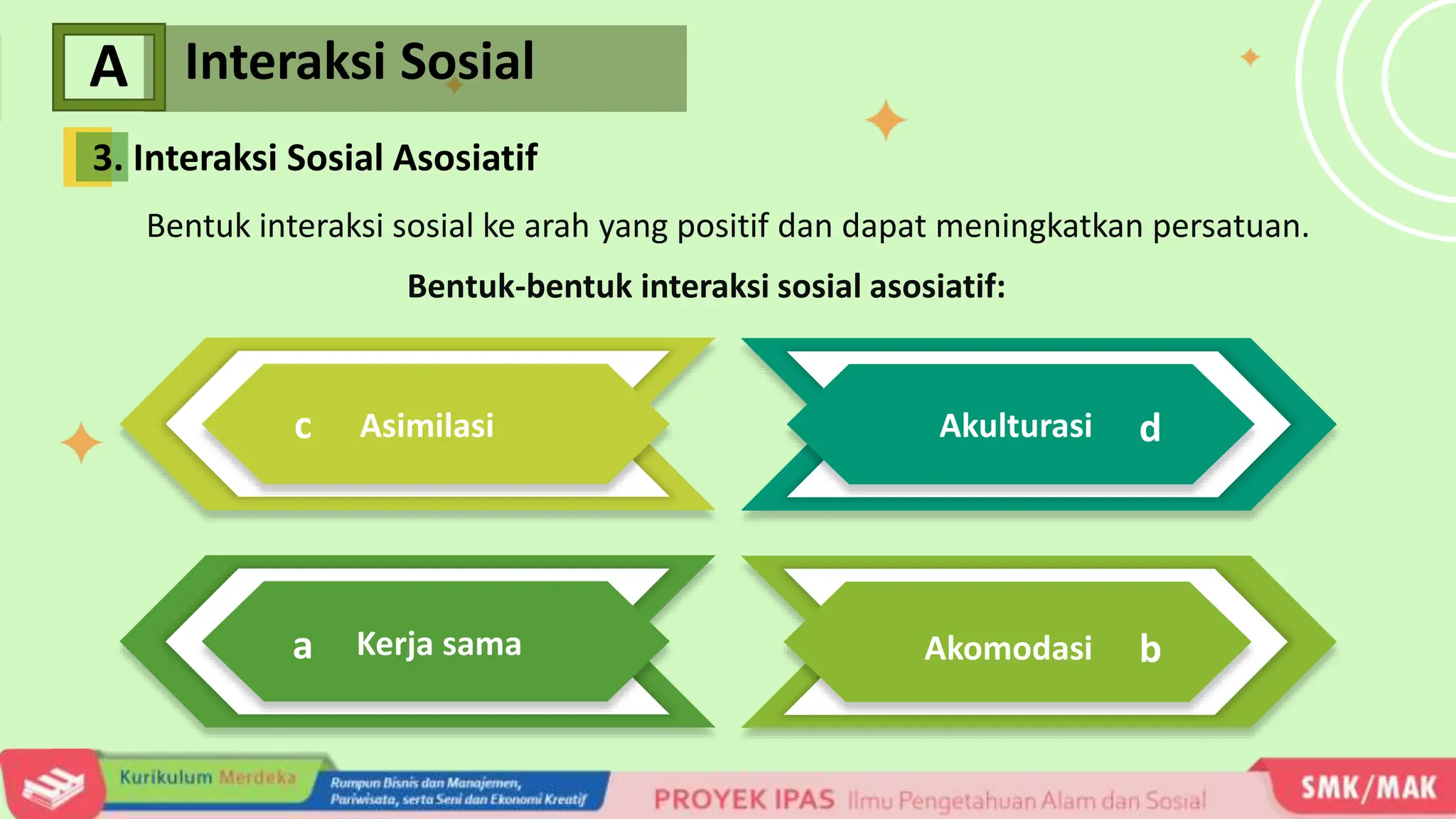 A Interaksi Sosial

3. Interaksi Sosial Asosiatif

Bentuk interaksi sosial ke arah yang positif dan dapat meningkatkan persatuan.

Bentuk-bentuk interaksi sosial asosiatif:

c Asimilasi

Akulturasi d

a Kerja sama

Akomodasi b

Kurikulum Merdeka

Rumpun Bisnis dan Manajemen, Pariwisata, serta Seni dan Ekonomi Kreatif

PROYEK IPAS Ilmu Pengetahuan Alam dan Sosial

SMK/MAK